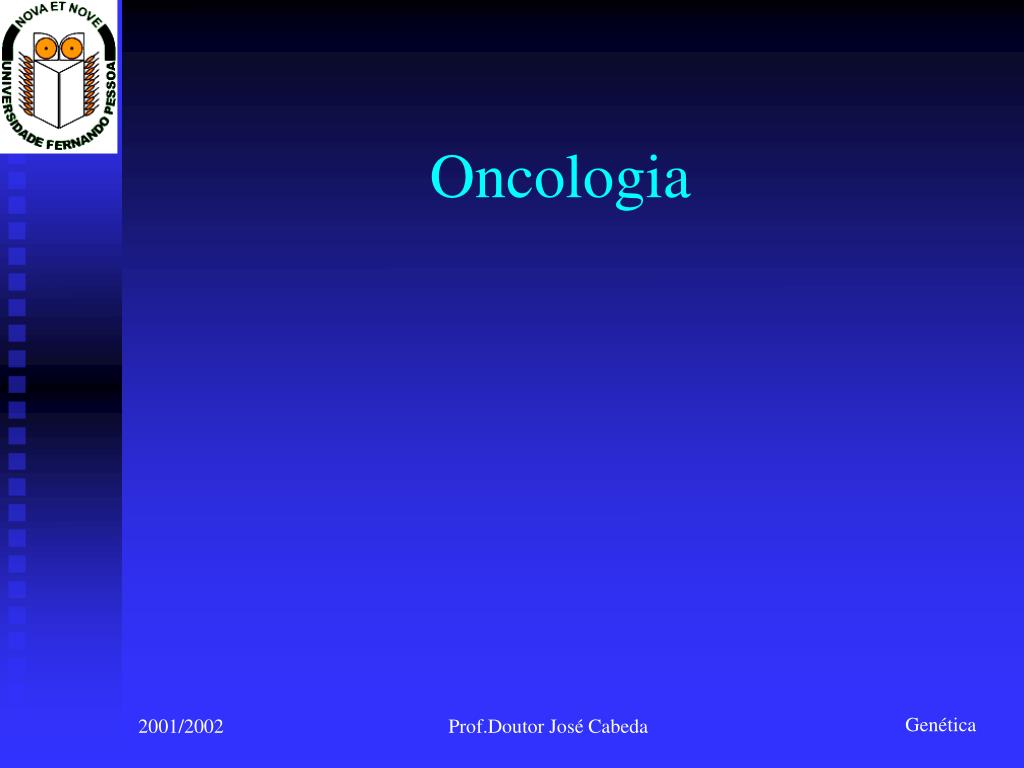 NOVA ET NOVE
UNIVERSIDADE FERNANDO PESSOA

Oncologia

2001/2002

Prof.Doutor José Cabeda

Genética